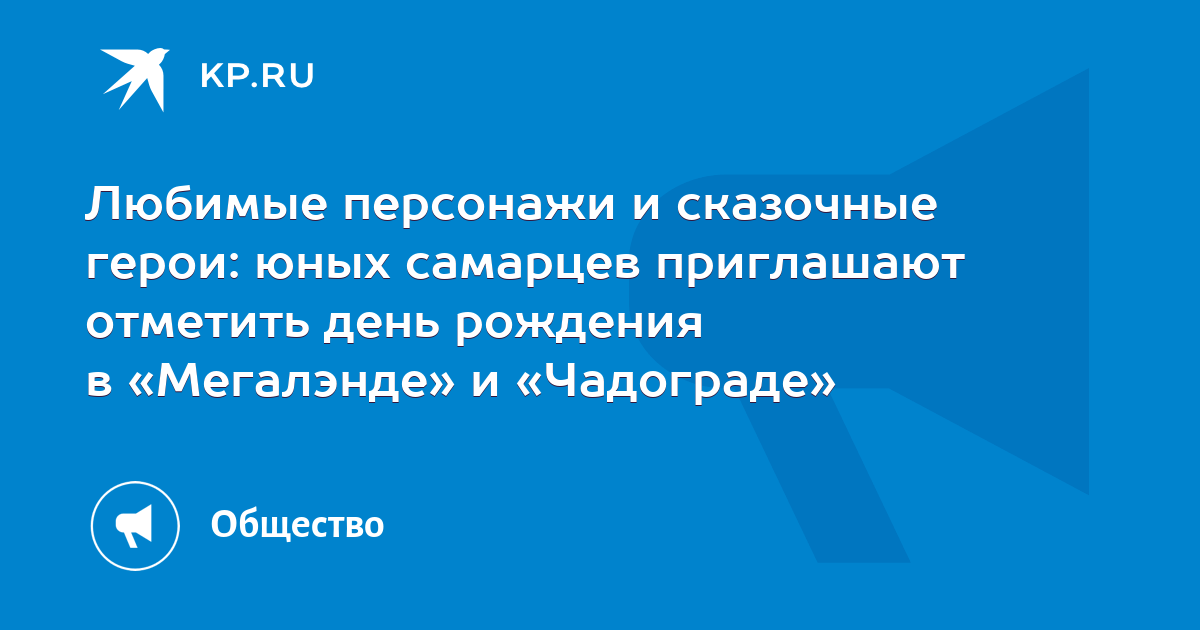 KP.RU

Любимые персонажи и сказочные герои: юных самарцев приглашают отметить день рождения в «Мегалэнде» и «Чадограде»

Общество